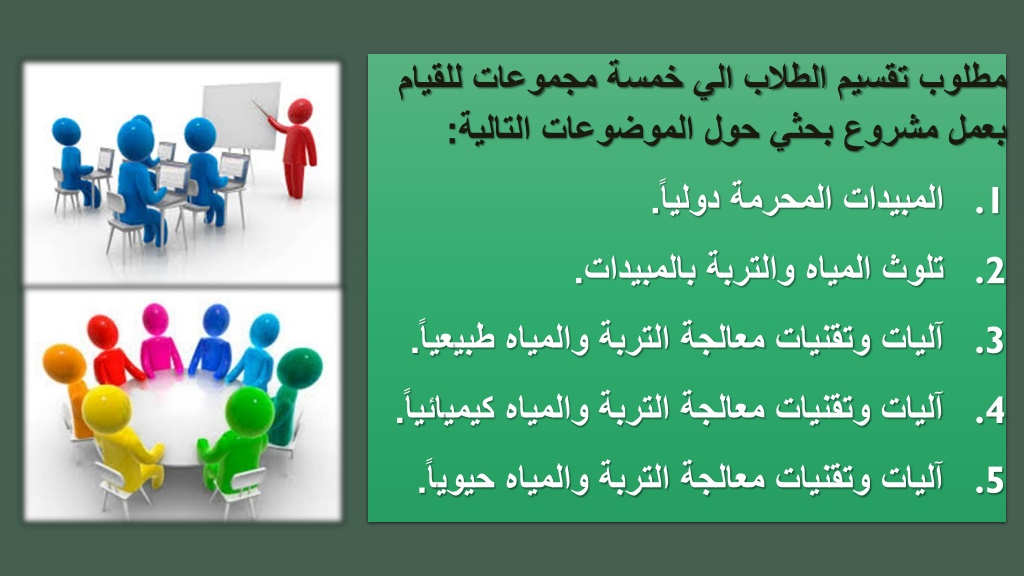 مطلوب تقسيم الطلاب الي خمسة مجموعات للقيام بعمل مشروع بحثي حول الموضوعات التالية:

1. المبيدات المحرمة دولياً.

2. تلوث المياه والتربة بالمبيدات.

3. آليات وتقنيات معالجة التربة والمياه طبيعياً.

4. آليات وتقنيات معالجة التربة والمياه كيميائياً.

5. آليات وتقنيات معالجة التربة والمياه حيوياً.